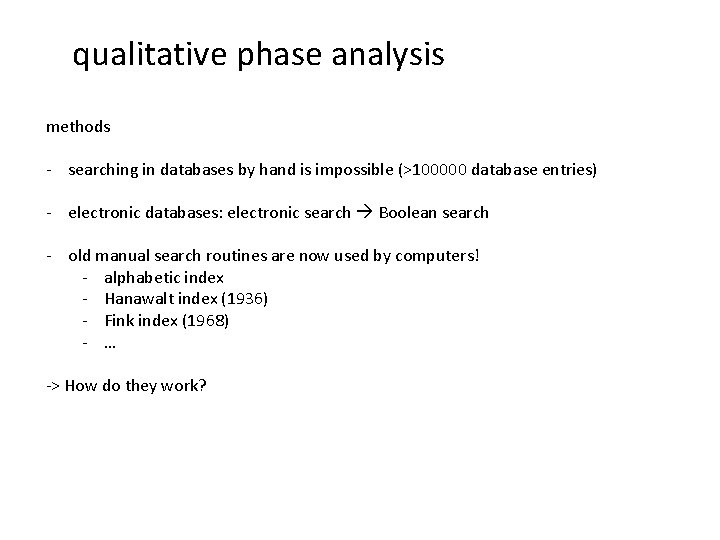 qualitative phase analysis

methods

- searching in databases by hand is impossible (>100000 database entries)

- electronic databases: electronic search → Boolean search

- old manual search routines are now used by computers!
  - alphabetic index
  - Hanawalt index (1936)
  - Fink index (1968)
  - …

-> How do they work?